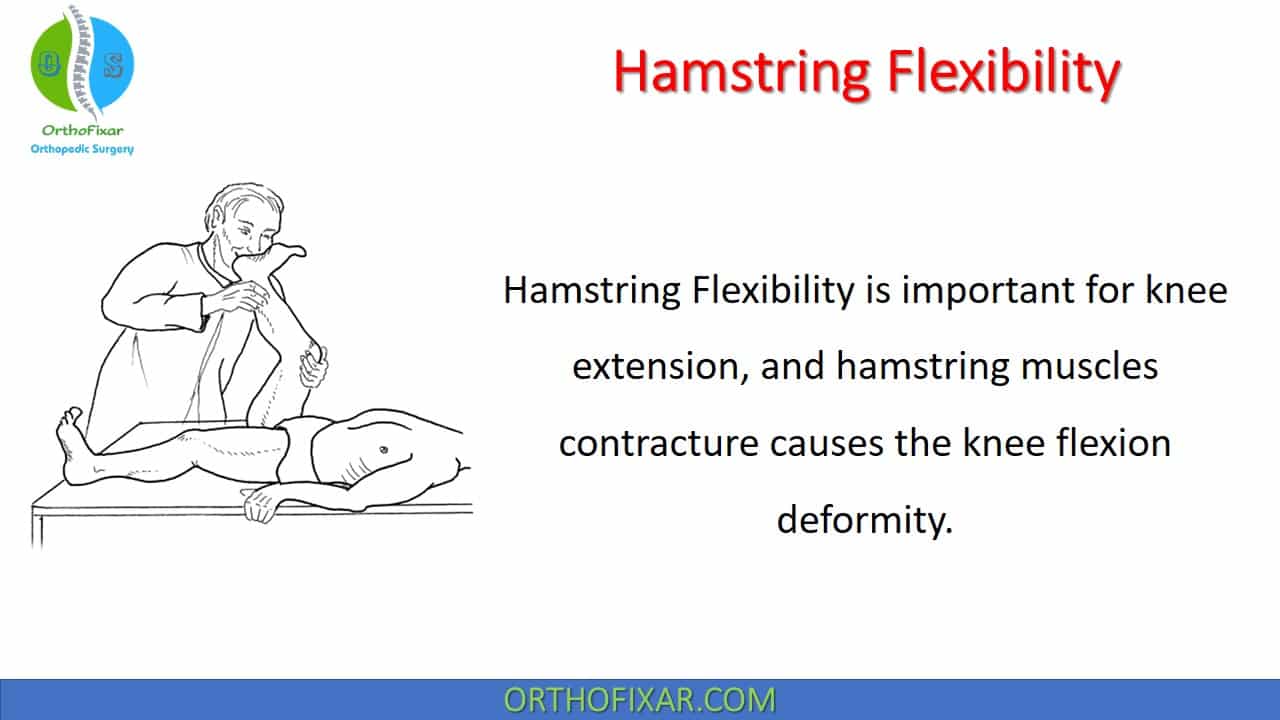 OrthoFixar
Orthopedic Surgery

Hamstring Flexibility

Hamstring Flexibility is important for knee extension, and hamstring muscles contracture causes the knee flexion deformity.

ORTHOFIXAR.COM